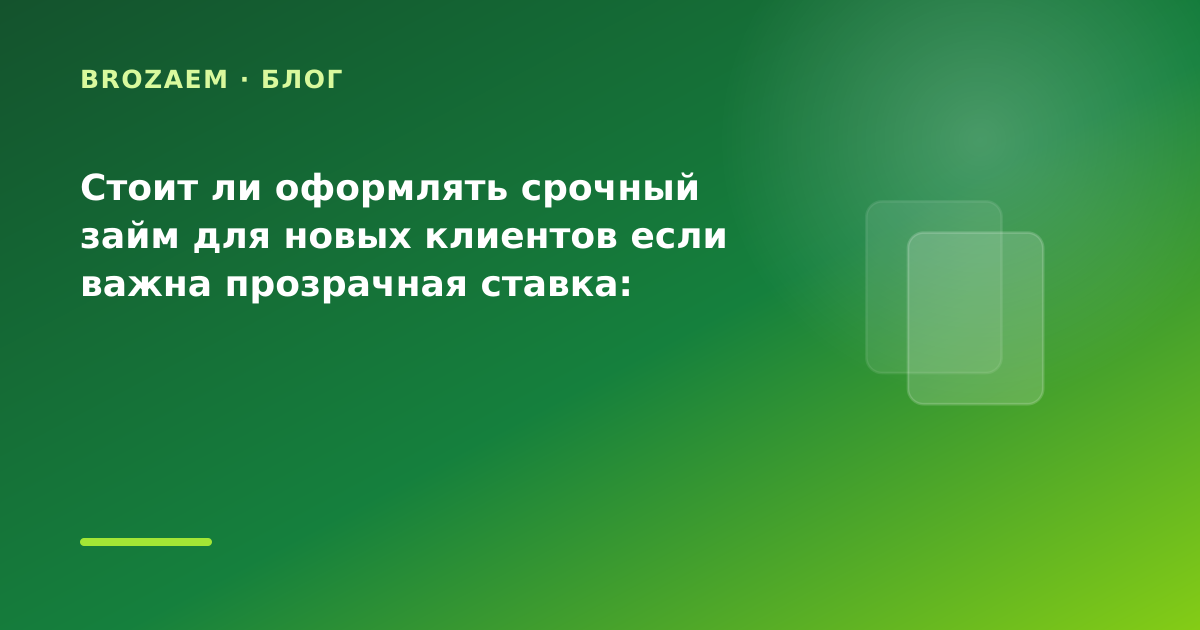 BROZAEM · БЛОГ

Стоит ли оформлять срочный займ для новых клиентов если важна прозрачная ставка: